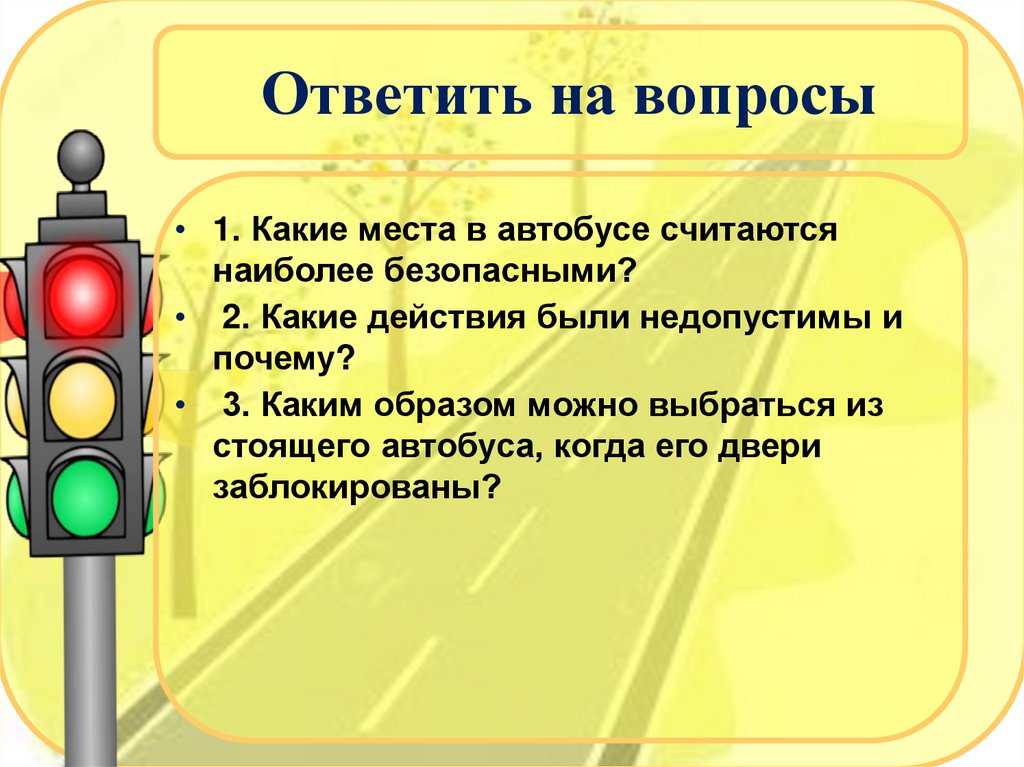 Ответить на вопросы

• 1. Какие места в автобусе считаются наиболее безопасными?
• 2. Какие действия были недопустимы и почему?
• 3. Каким образом можно выбраться из стоящего автобуса, когда его двери заблокированы?